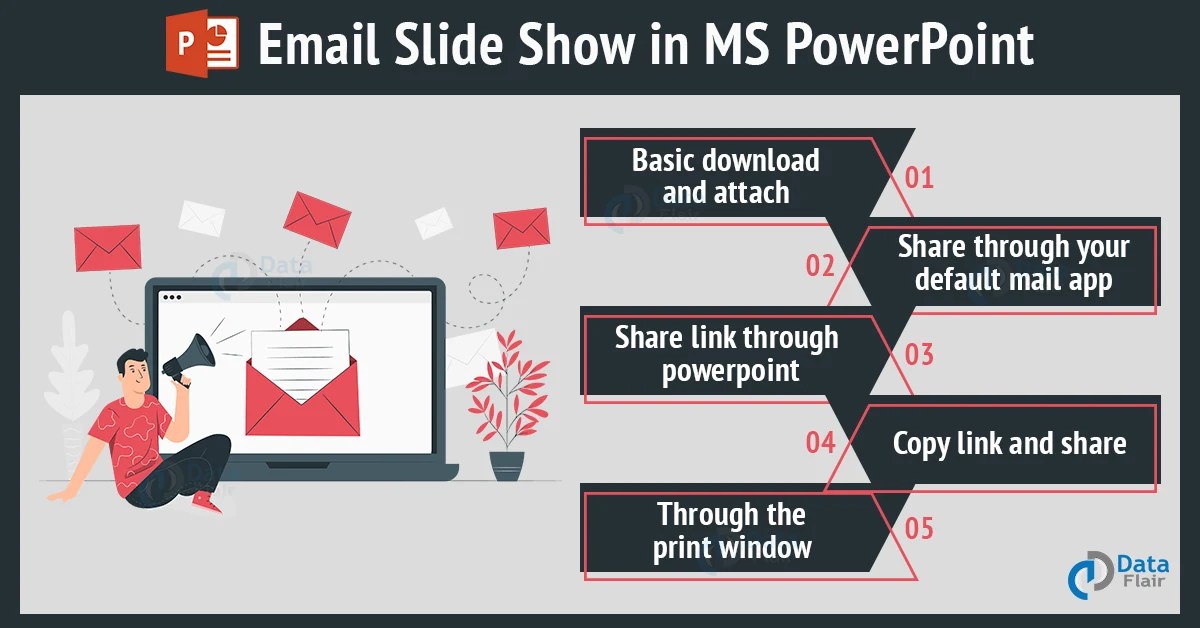 Email Slide Show in MS PowerPoint

Basic download and attach
01

02
Share through your default mail app

Share link through powerpoint
03

04
Copy link and share

Through the print window
05

Data Flair